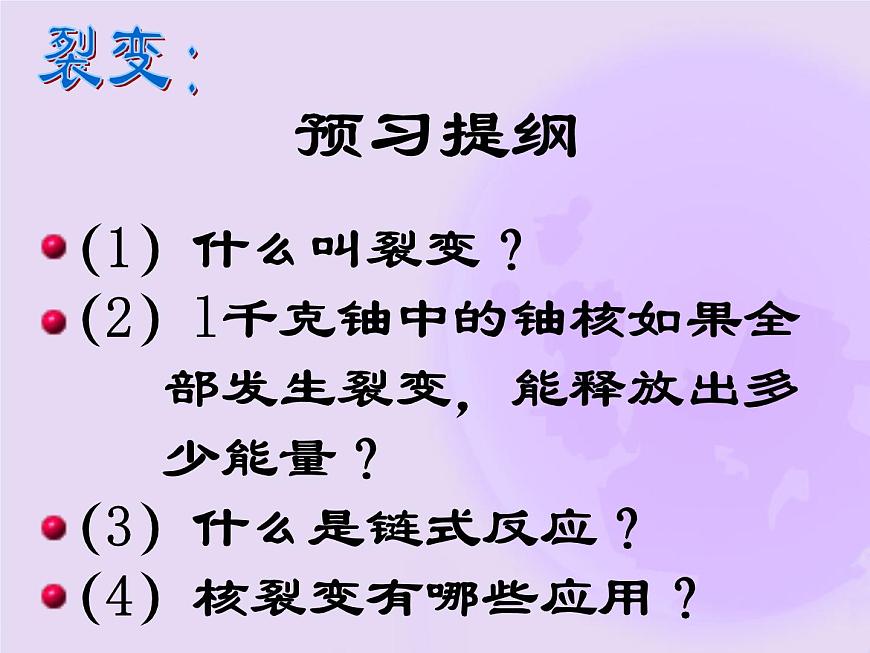 裂变：

预习提纲

(1) 什么叫裂变？

(2) 1千克铀中的铀核如果全部发生裂变，能释放出多少能量？

(3) 什么是链式反应？

(4) 核裂变有哪些应用？